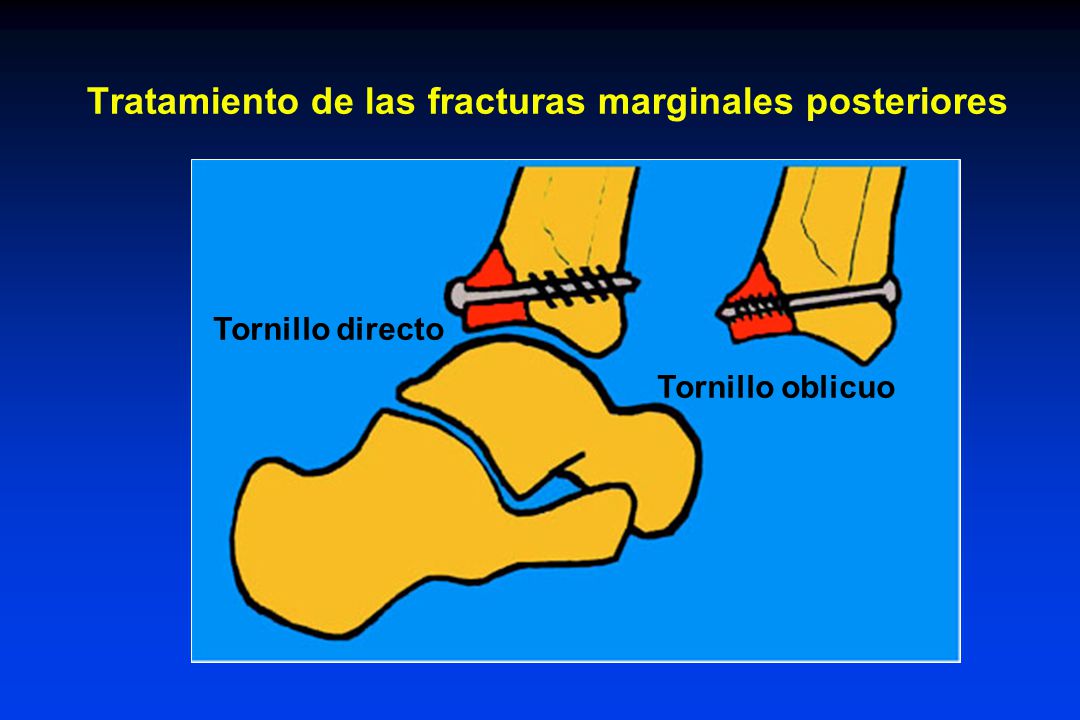 Tratamiento de las fracturas marginales posteriores

Tornillo directo

Tornillo oblicuo